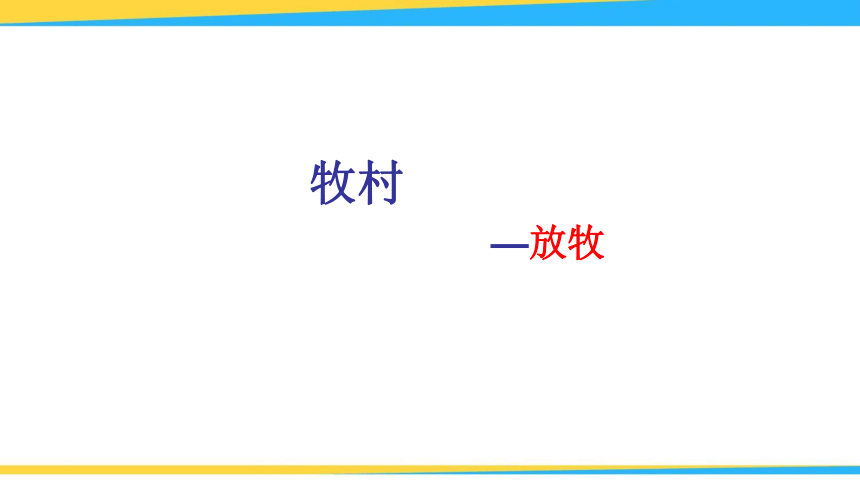 牧村

—放牧